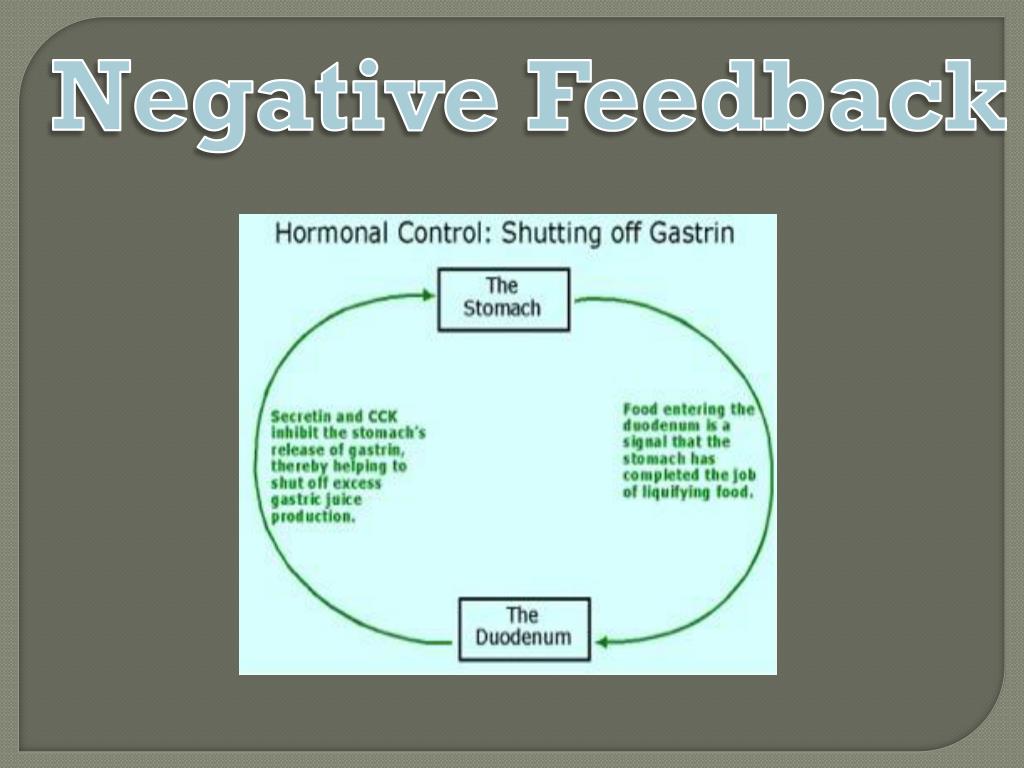 Negative Feedback

Hormonal Control: Shutting off Gastrin

The Stomach

Food entering the duodenum is a signal that the stomach has completed the job of liquifying food.

The Duodenum

Secretin and CCK inhibit the stomach's release of gastrin, thereby helping to shut off excess gastric juice production.